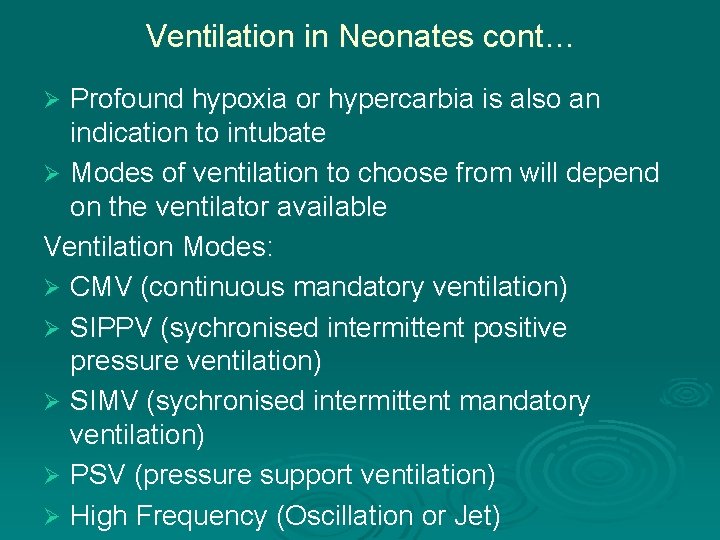 Ventilation in Neonates cont…

➢ Profound hypoxia or hypercarbia is also an indication to intubate

➢ Modes of ventilation to choose from will depend on the ventilator available

Ventilation Modes:

➢ CMV (continuous mandatory ventilation)

➢ SIPPV (sychronised intermittent positive pressure ventilation)

➢ SIMV (sychronised intermittent mandatory ventilation)

➢ PSV (pressure support ventilation)

➢ High Frequency (Oscillation or Jet)